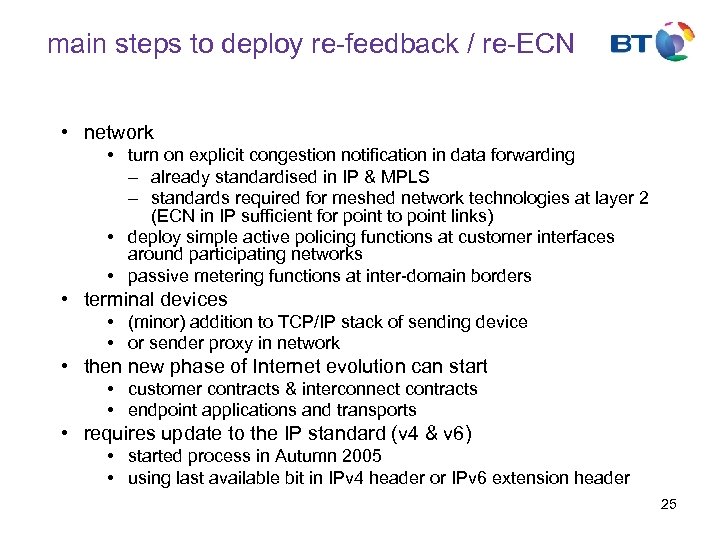 main steps to deploy re-feedback / re-ECN

BT

• network
  • turn on explicit congestion notification in data forwarding
    – already standardised in IP & MPLS
    – standards required for meshed network technologies at layer 2 (ECN in IP sufficient for point to point links)
  • deploy simple active policing functions at customer interfaces around participating networks
  • passive metering functions at inter-domain borders
• terminal devices
  • (minor) addition to TCP/IP stack of sending device
  • or sender proxy in network
• then new phase of Internet evolution can start
  • customer contracts & interconnect contracts
  • endpoint applications and transports
• requires update to the IP standard (v4 & v6)
  • started process in Autumn 2005
  • using last available bit in IPv4 header or IPv6 extension header

25